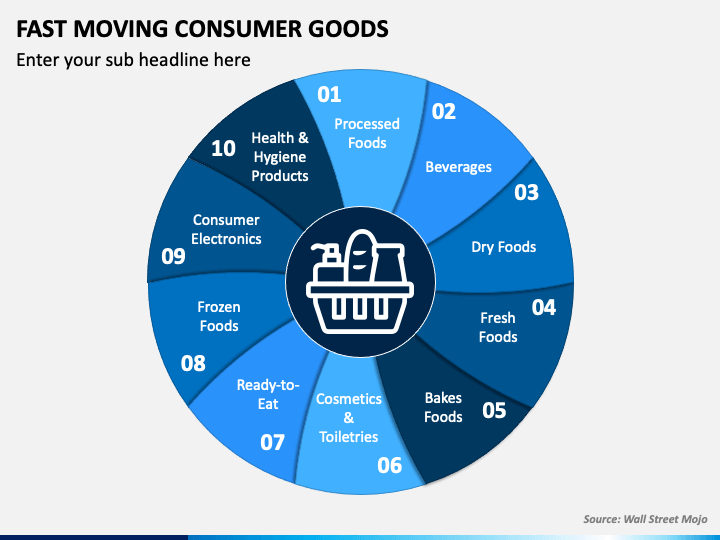 FAST MOVING CONSUMER GOODS

Enter your sub headline here

01 Processed Foods

02 Beverages

03 Dry Foods

04 Fresh Foods

05 Bakes Foods

06 Cosmetics & Toiletries

07 Ready-to-Eat

08 Frozen Foods

09 Consumer Electronics

10 Health & Hygiene Products

Source: Wall Street Mojo